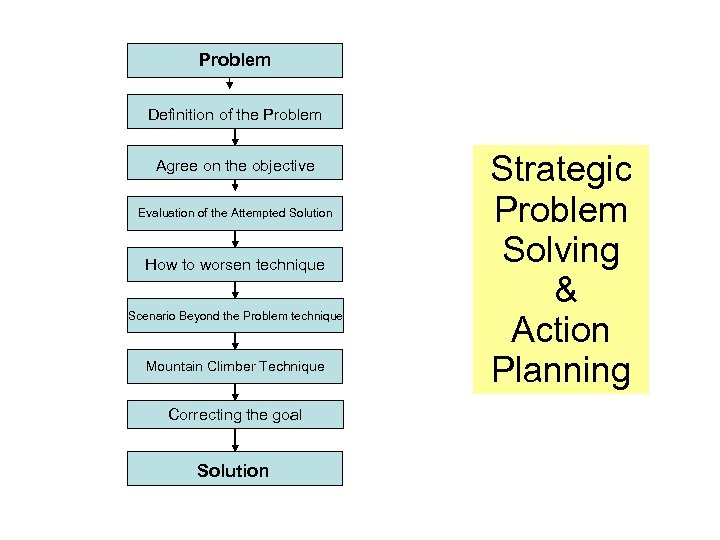 Problem

Definition of the Problem

Agree on the objective

Evaluation of the Attempted Solution

How to worsen technique

Scenario Beyond the Problem technique

Mountain Climber Technique

Correcting the goal

Solution

Strategic Problem Solving & Action Planning